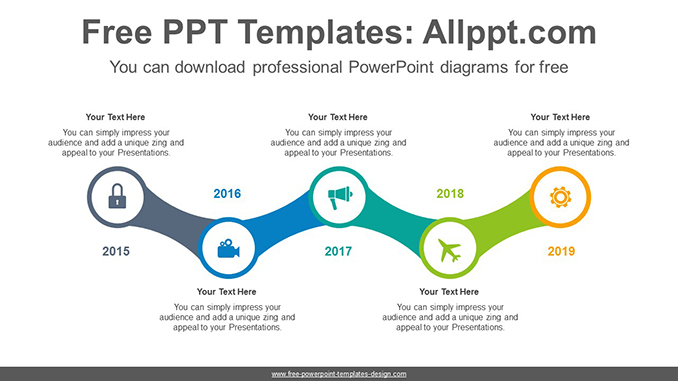 Free PPT Templates: Allppt.com

You can download professional PowerPoint diagrams for free

Your Text Here

You can simply impress your audience and add a unique zing and appeal to your Presentations.

Your Text Here

You can simply impress your audience and add a unique zing and appeal to your Presentations.

Your Text Here

You can simply impress your audience and add a unique zing and appeal to your Presentations.

2016

2018

2015

2017

2019

Your Text Here

You can simply impress your audience and add a unique zing and appeal to your Presentations.

Your Text Here

You can simply impress your audience and add a unique zing and appeal to your Presentations.

www.free-powerpoint-templates-design.com